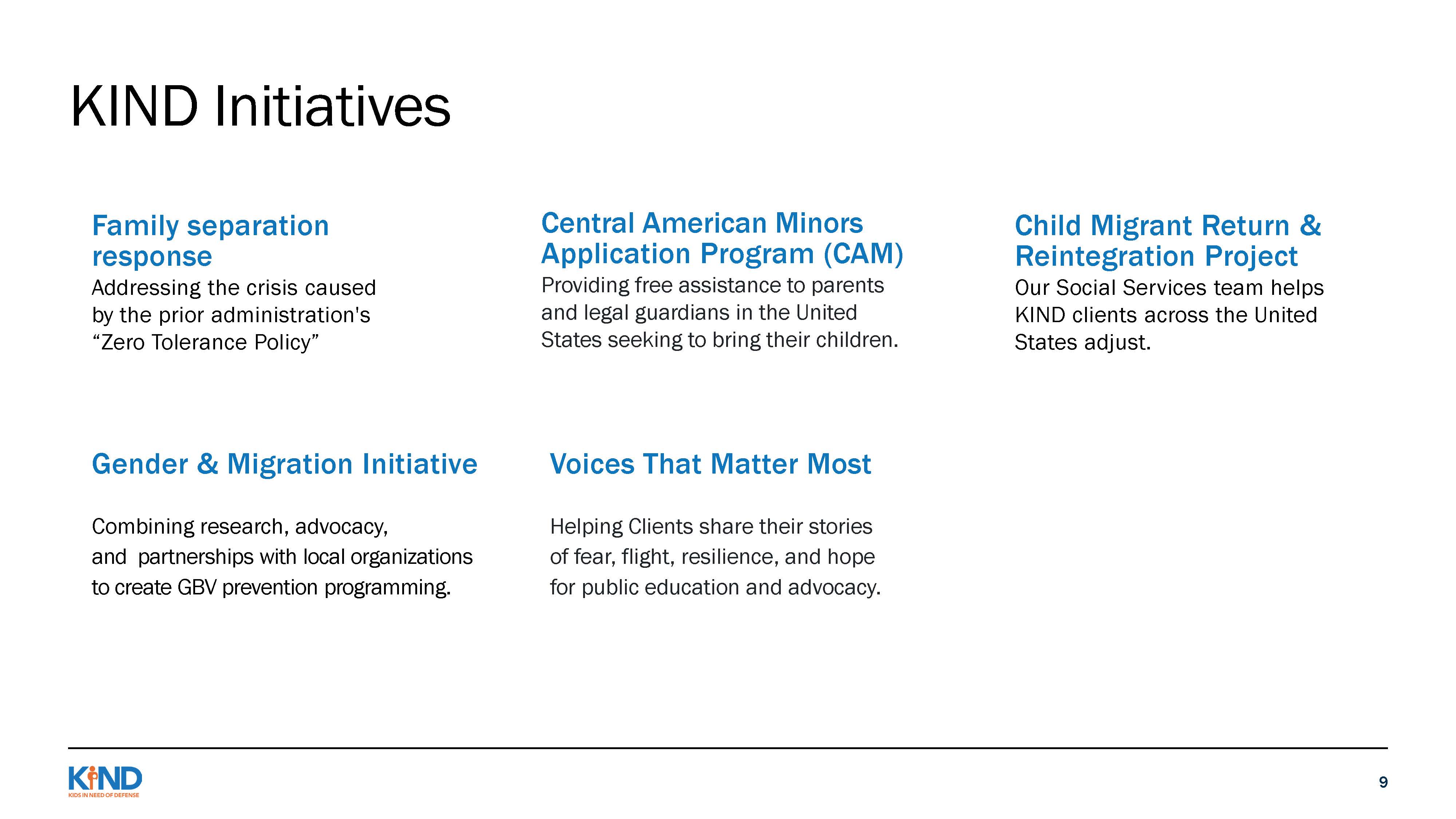 KIND Initiatives

Family separation response
Addressing the crisis caused by the prior administration's “Zero Tolerance Policy”

Central American Minors Application Program (CAM)
Providing free assistance to parents and legal guardians in the United States seeking to bring their children.

Child Migrant Return & Reintegration Project
Our Social Services team helps KIND clients across the United States adjust.

Gender & Migration Initiative

Combining research, advocacy, and partnerships with local organizations to create GBV prevention programming.

Voices That Matter Most

Helping Clients share their stories of fear, flight, resilience, and hope for public education and advocacy.

KIND
KIDS IN NEED OF DEFENSE

9